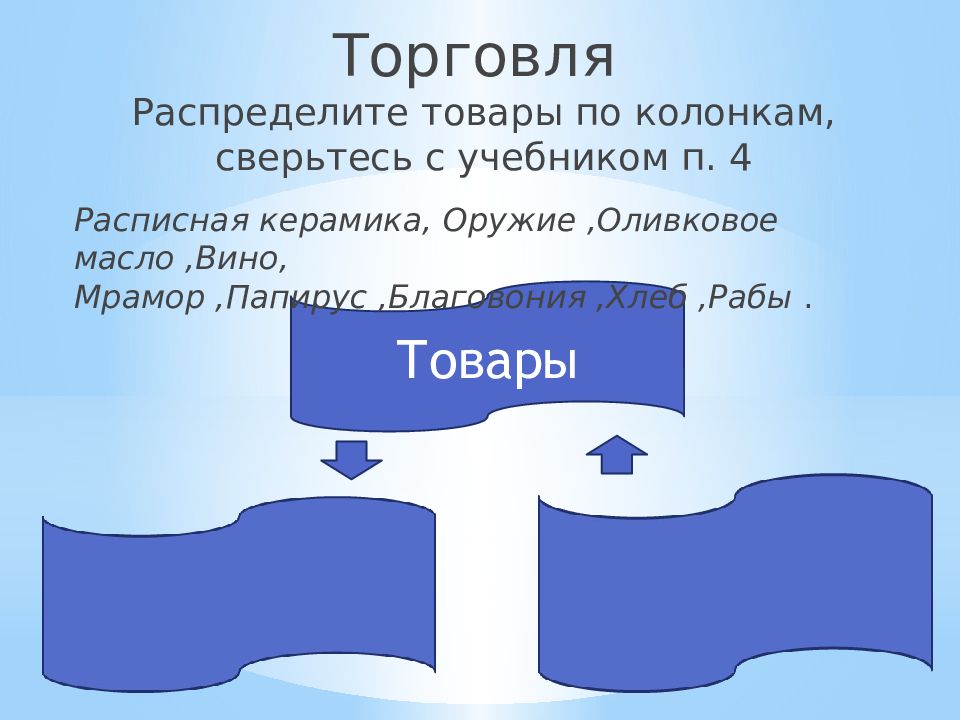 Торговля
Распределите товары по колонкам, сверьтесь с учебником п. 4

Расписная керамика, Оружие ,Оливковое масло ,Вино,
Мрамор ,Папирус ,Благовония ,Хлеб ,Рабы .

Товары